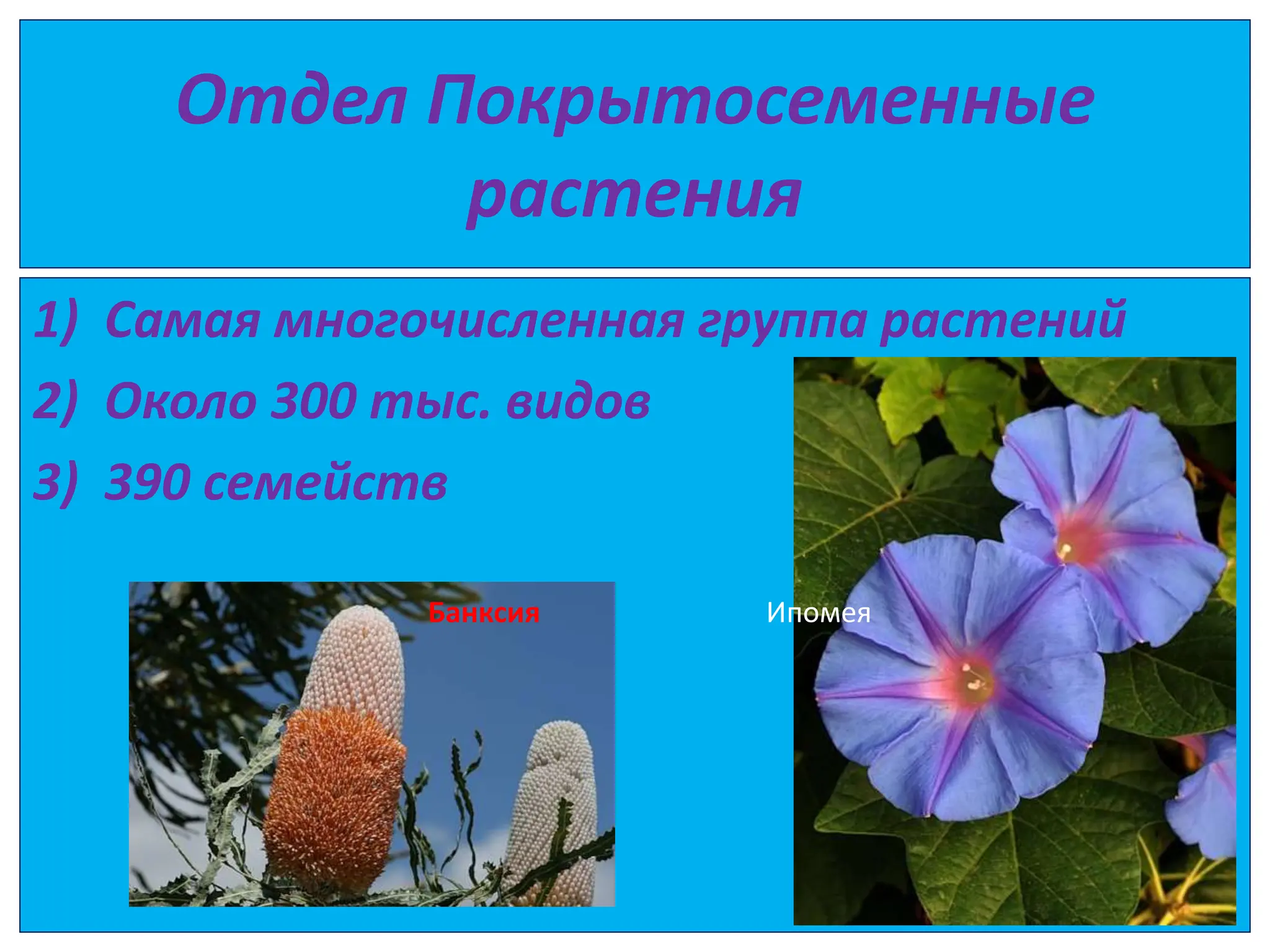 Отдел Покрытосеменные растения

1) Самая многочисленная группа растений
2) Около 300 тыс. видов
3) 390 семейств

Банксия

Ипомея